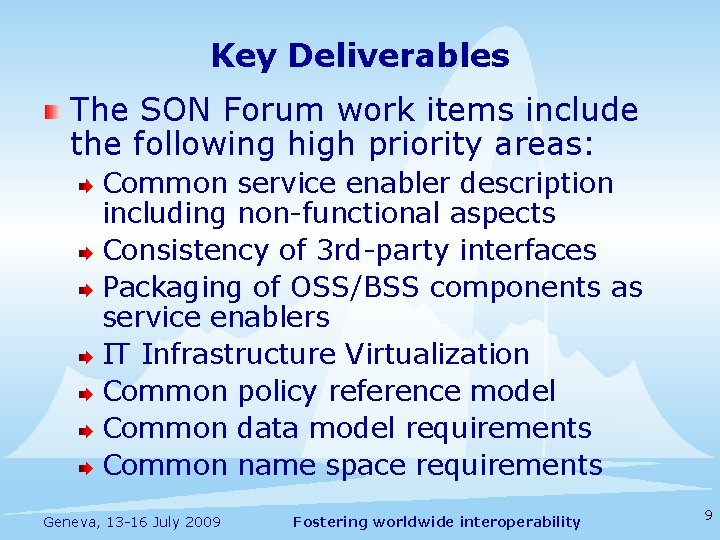 Key Deliverables

The SON Forum work items include the following high priority areas:

Common service enabler description including non-functional aspects

Consistency of 3rd-party interfaces

Packaging of OSS/BSS components as service enablers

IT Infrastructure Virtualization

Common policy reference model

Common data model requirements

Common name space requirements

Geneva, 13-16 July 2009

Fostering worldwide interoperability

9